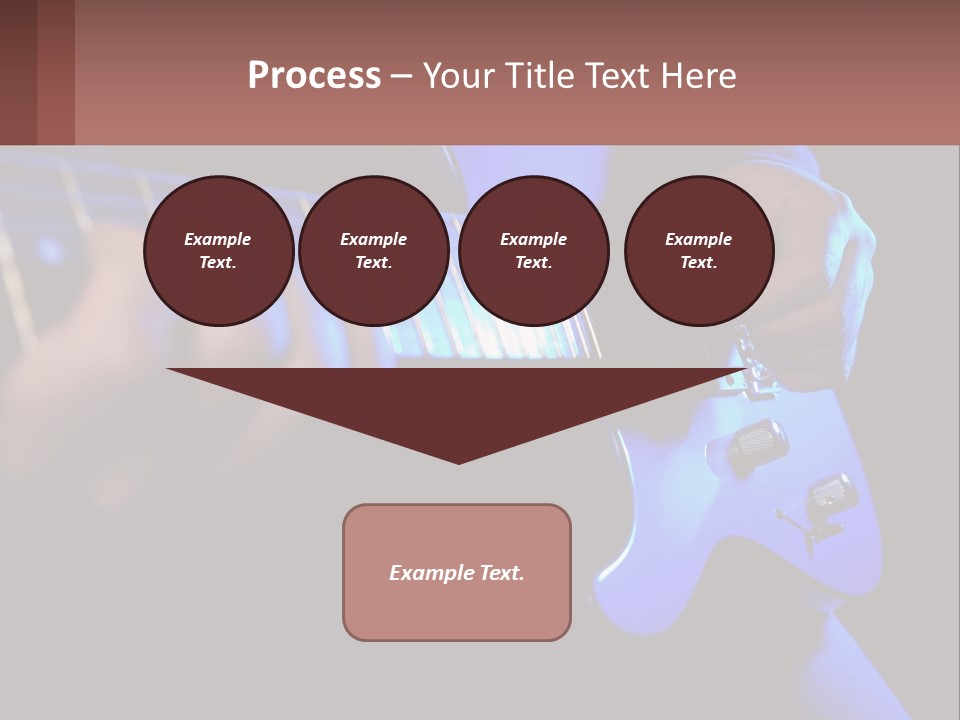 Process – Your Title Text Here

Example Text.

Example Text.

Example Text.

Example Text.

Example Text.